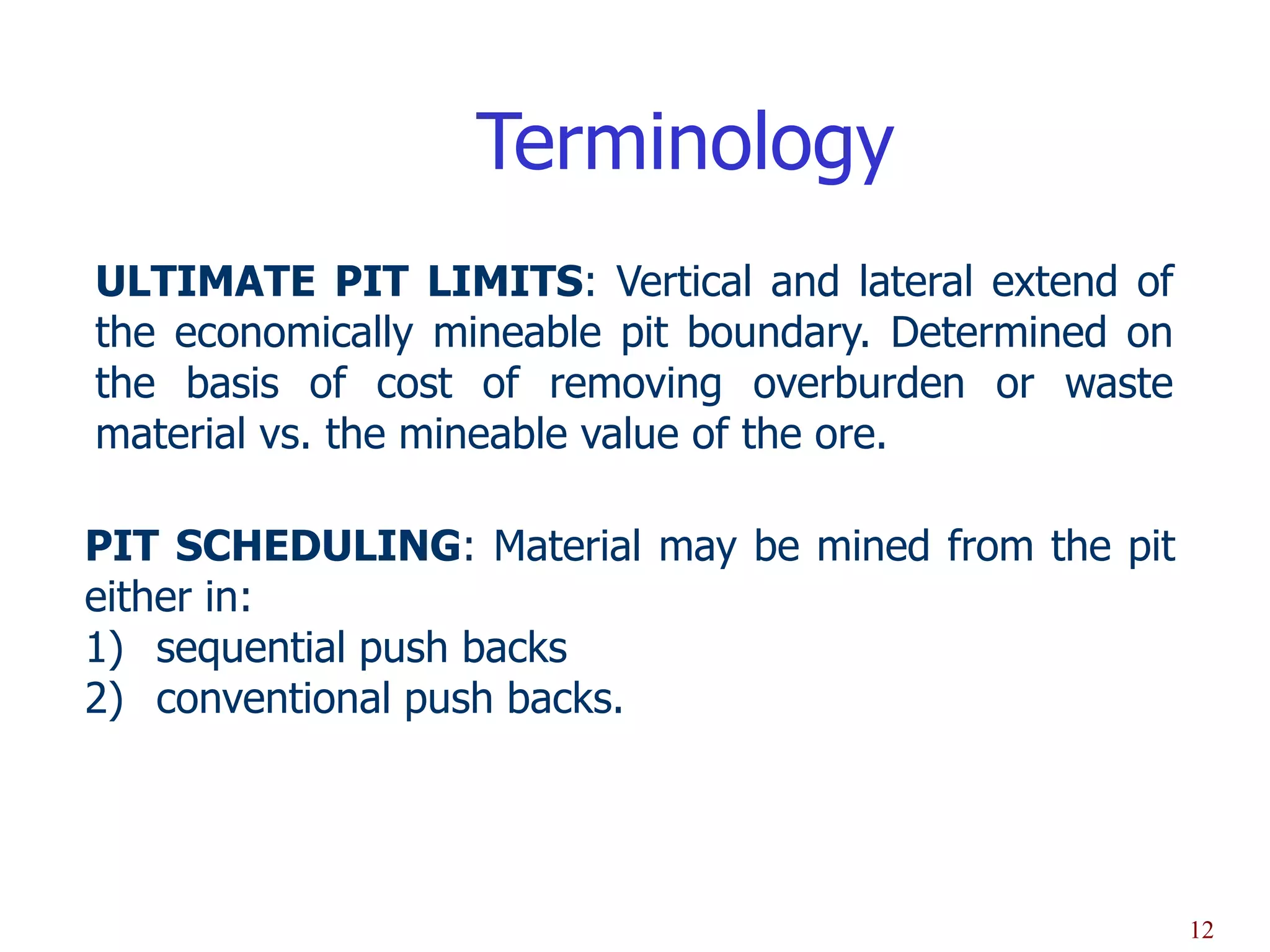 Terminology

ULTIMATE PIT LIMITS: Vertical and lateral extend of the economically mineable pit boundary. Determined on the basis of cost of removing overburden or waste material vs. the mineable value of the ore.

PIT SCHEDULING: Material may be mined from the pit either in:
1) sequential push backs
2) conventional push backs.

12